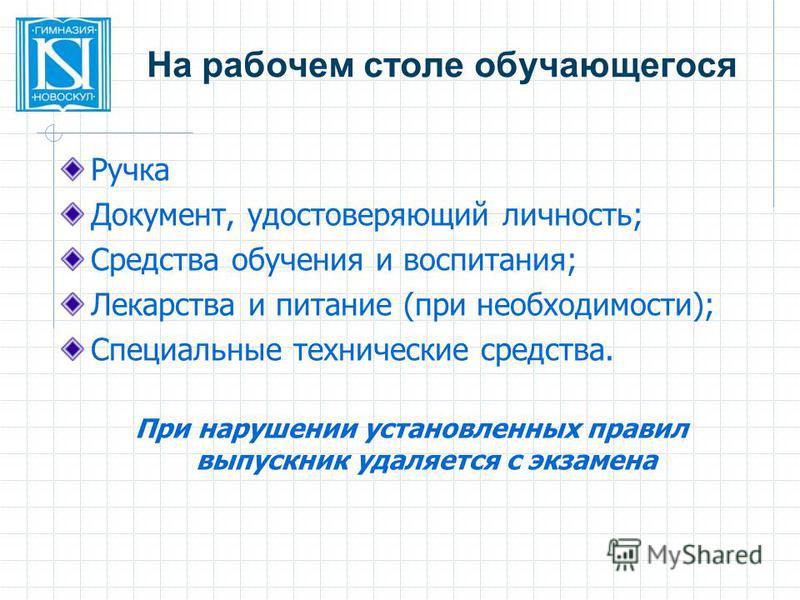 ·ГИМНАЗИЯ·
NS
·НОВОСКУЛ·

На рабочем столе обучающегося

Ручка
Документ, удостоверяющий личность;
Средства обучения и воспитания;
Лекарства и питание (при необходимости);
Специальные технические средства.

При нарушении установленных правил выпускник удаляется с экзамена

MyShared